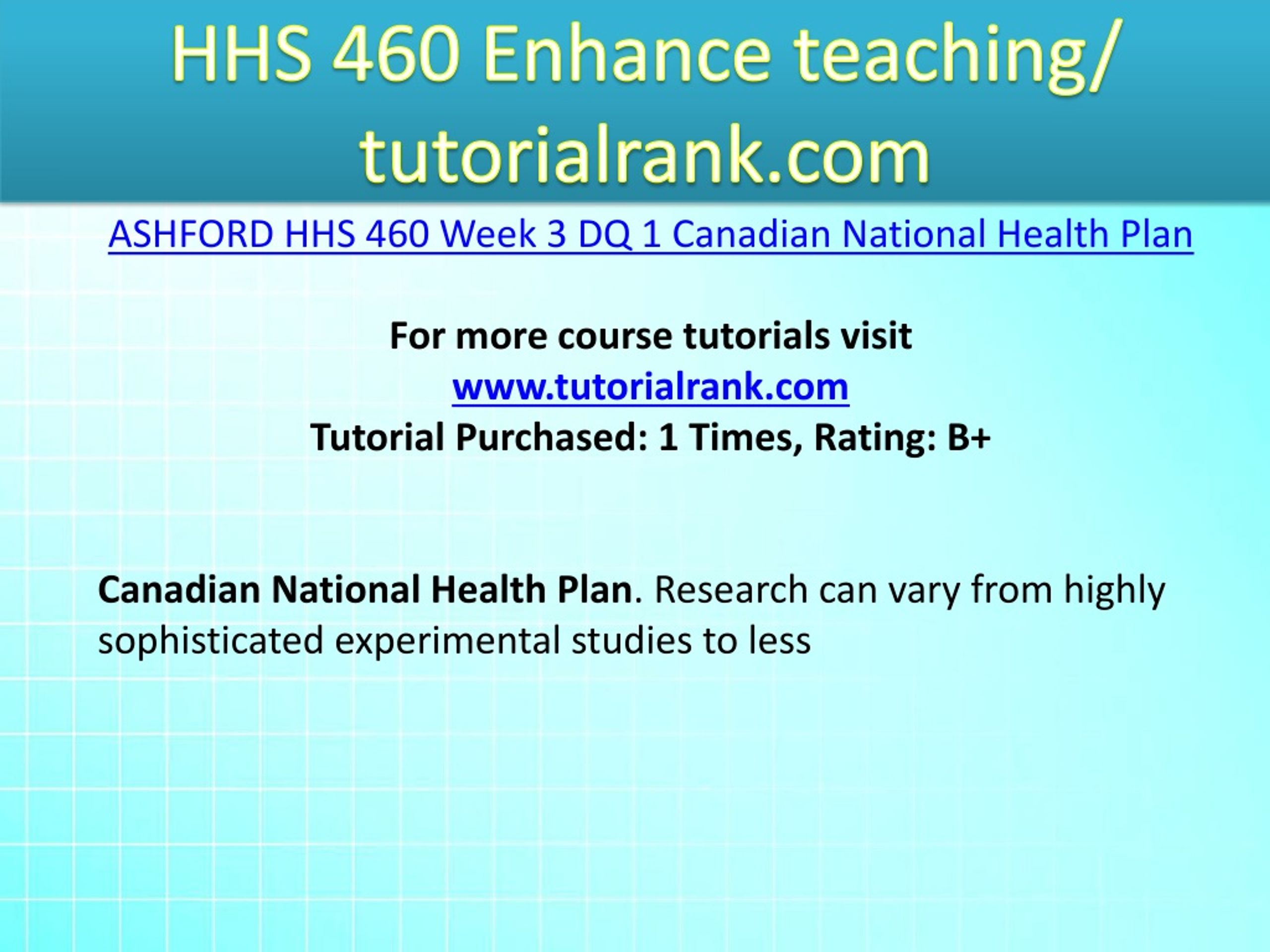 HHS 460 Enhance teaching/ tutorialrank.com

ASHFORD HHS 460 Week 3 DQ 1 Canadian National Health Plan

For more course tutorials visit
www.tutorialrank.com
Tutorial Purchased: 1 Times, Rating: B+

Canadian National Health Plan. Research can vary from highly sophisticated experimental studies to less